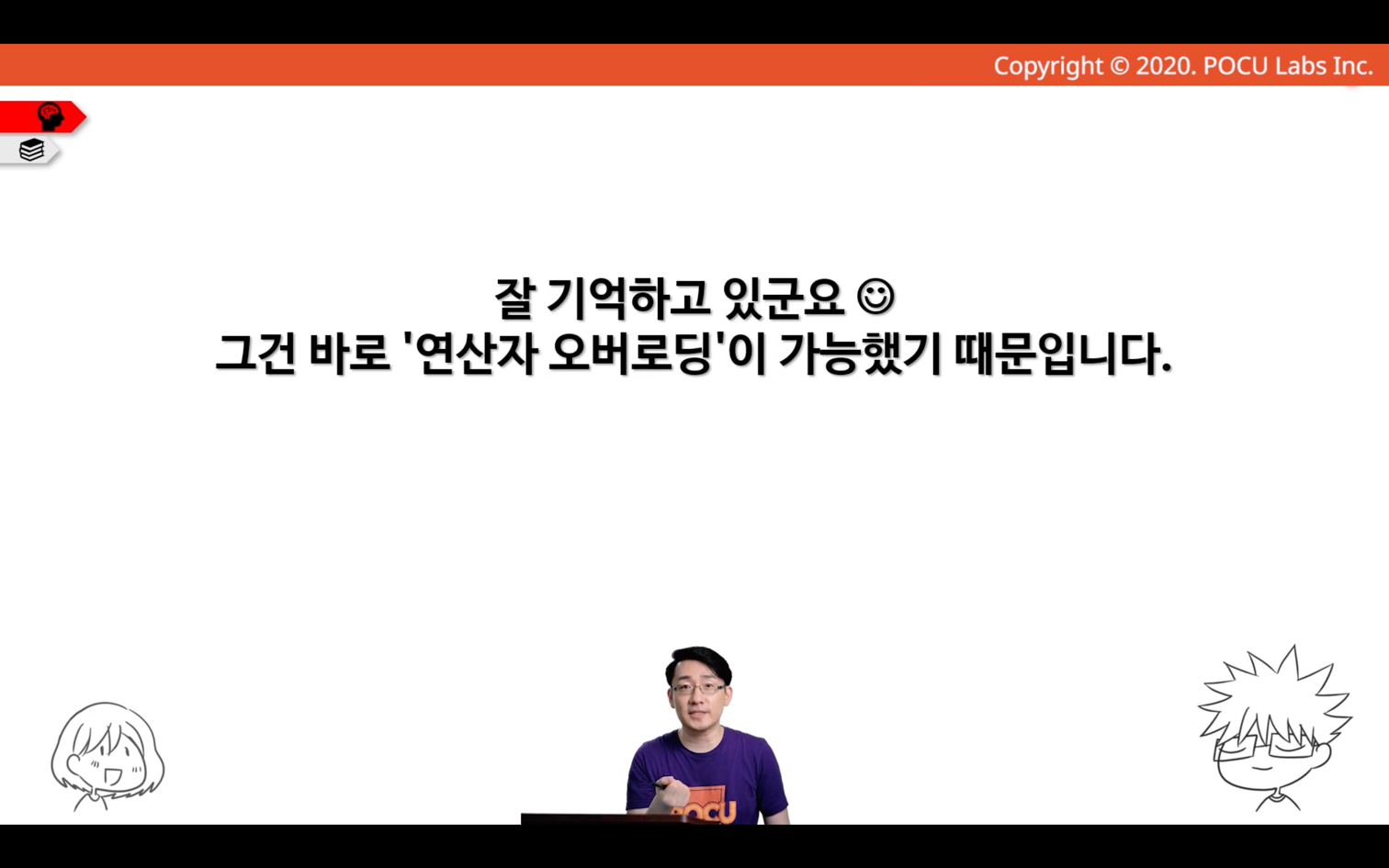 Copyright © 2020. POCU Labs Inc.

잘 기억하고 있군요 ☺
그건 바로 '연산자 오버로딩'이 가능했기 때문입니다.

POCU